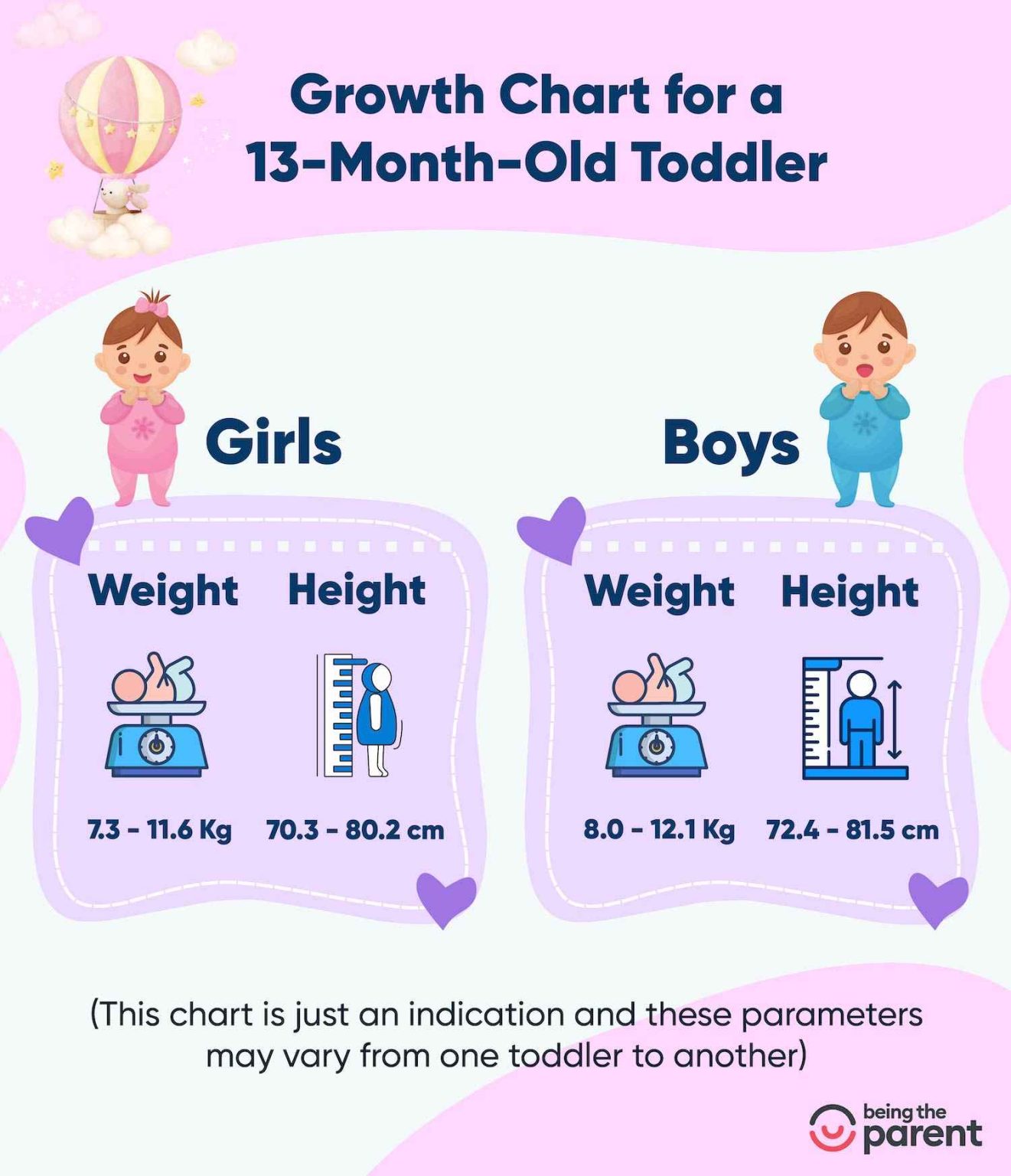 Growth Chart for a 13-Month-Old Toddler

Girls

Weight

Height

7.3 - 11.6 Kg

70.3 - 80.2 cm

Boys

Weight

Height

8.0 - 12.1 Kg

72.4 - 81.5 cm

(This chart is just an indication and these parameters may vary from one toddler to another)

being the parent